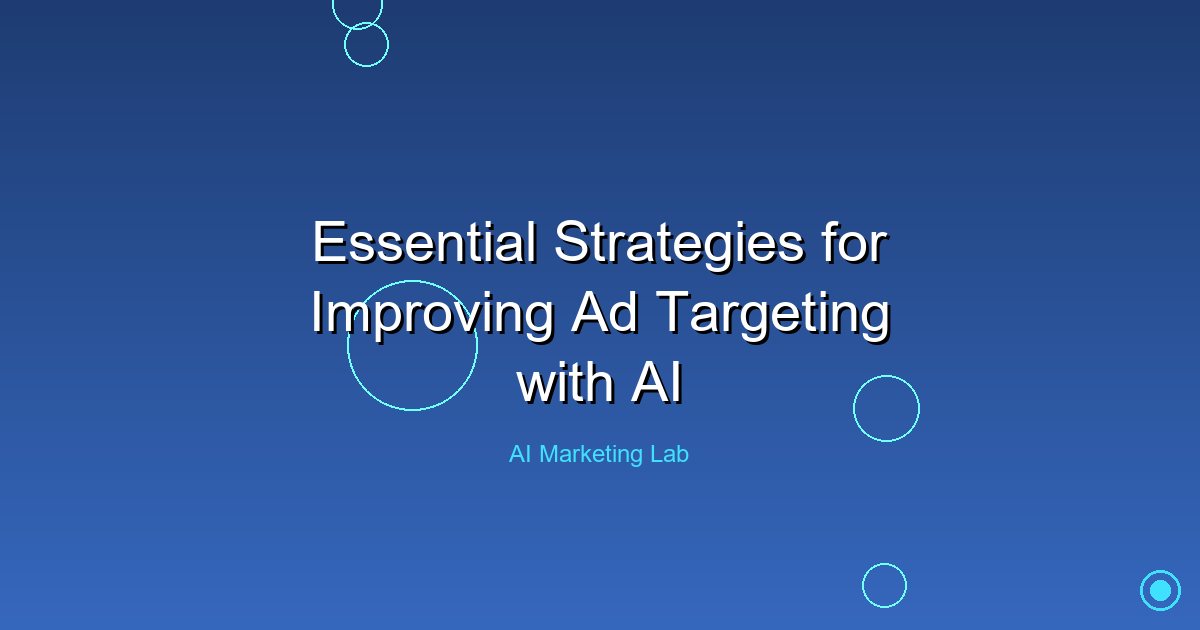 Essential Strategies for Improving Ad Targeting with AI

AI Marketing Lab